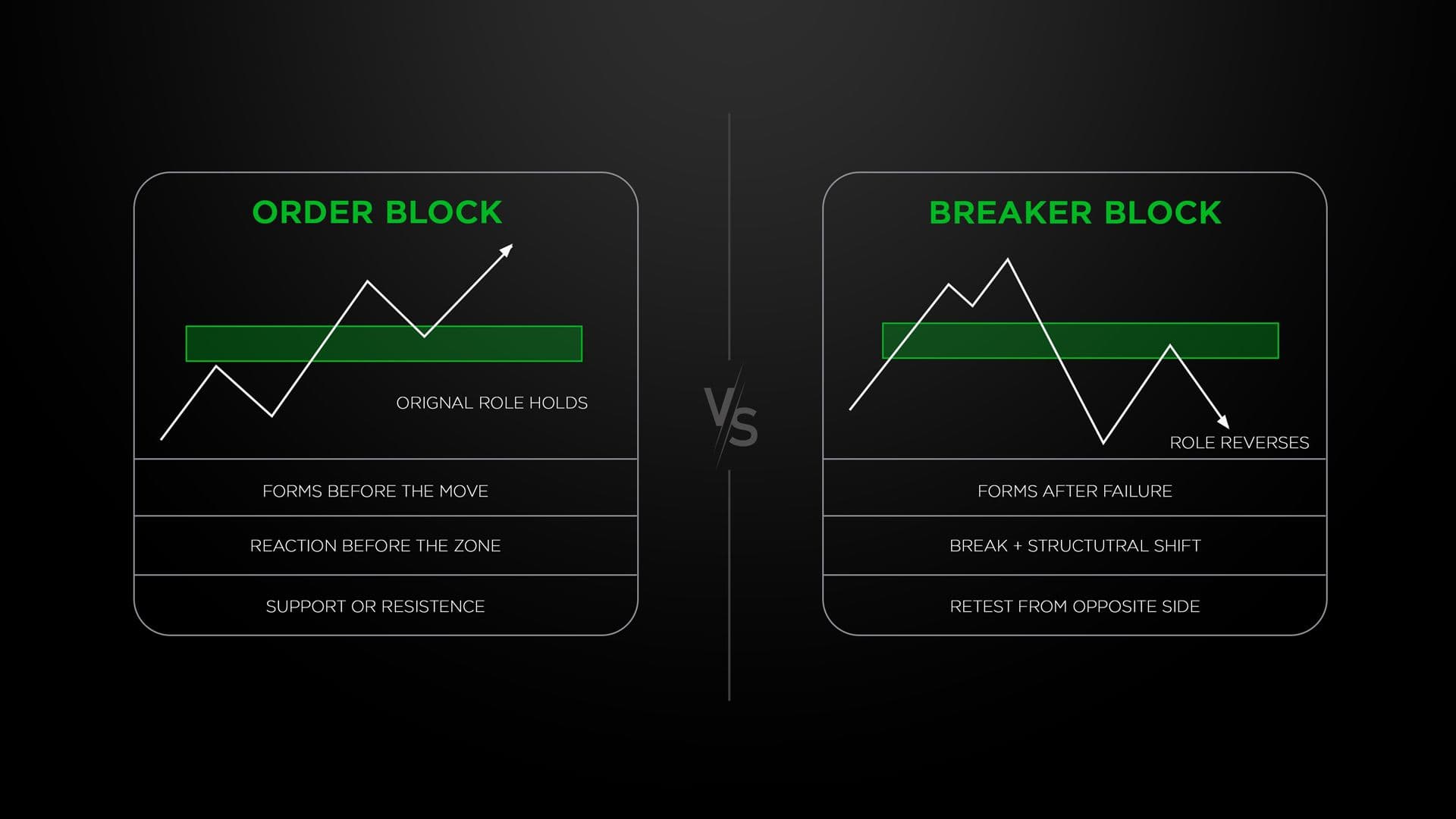 ORDER BLOCK

ORIGNAL ROLE HOLDS

FORMS BEFORE THE MOVE

REACTION BEFORE THE ZONE

SUPPORT OR RESISTENCE

VS

BREAKER BLOCK

ROLE REVERSES

FORMS AFTER FAILURE

BREAK + STRUCTUTRAL SHIFT

RETEST FROM OPPOSITE SIDE